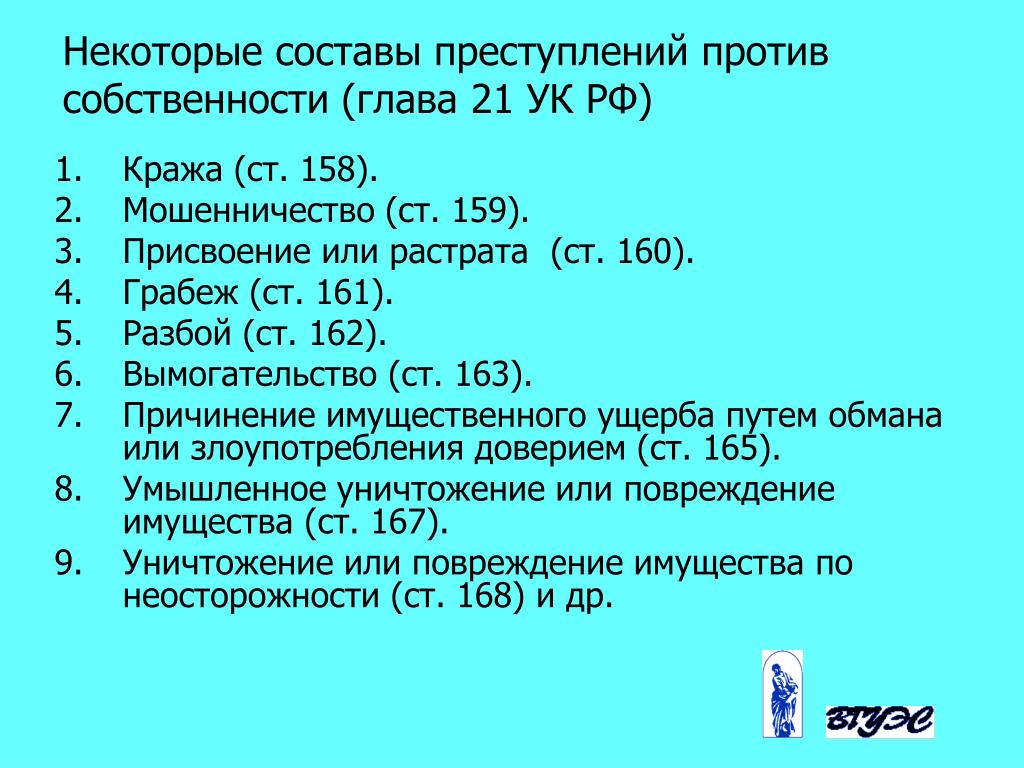 Некоторые составы преступлений против собственности (глава 21 УК РФ)

1. Кража (ст. 158).
2. Мошенничество (ст. 159).
3. Присвоение или растрата (ст. 160).
4. Грабеж (ст. 161).
5. Разбой (ст. 162).
6. Вымогательство (ст. 163).
7. Причинение имущественного ущерба путем обмана или злоупотребления доверием (ст. 165).
8. Умышленное уничтожение или повреждение имущества (ст. 167).
9. Уничтожение или повреждение имущества по неосторожности (ст. 168) и др.

ВГУЭС